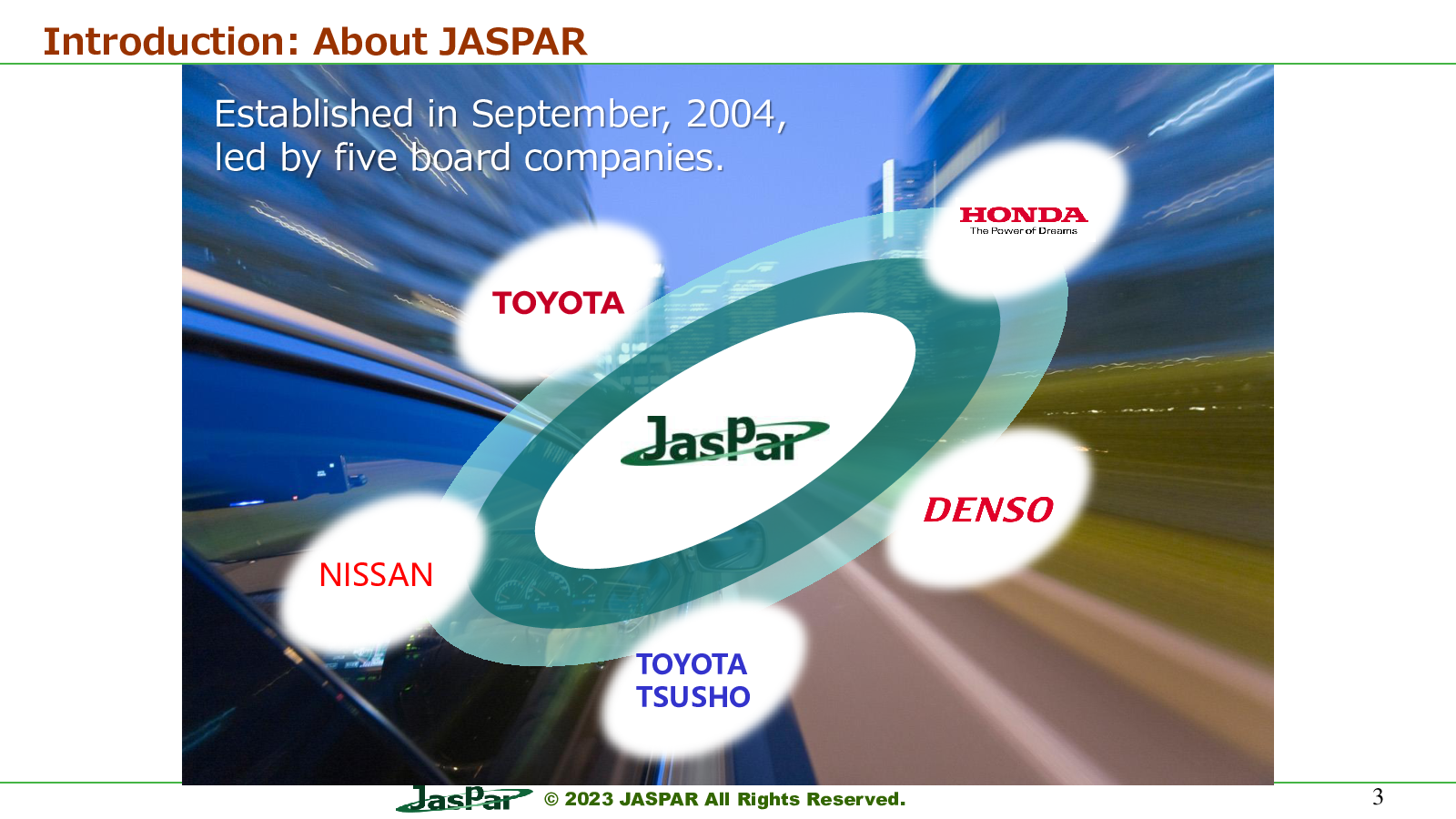 Introduction: About JASPAR

Established in September, 2004, led by five board companies.

HONDA
The Power of Dreams

TOYOTA

JasPar

DENSO

NISSAN

TOYOTA TSUSHO

JasPar © 2023 JASPAR All Rights Reserved.

3